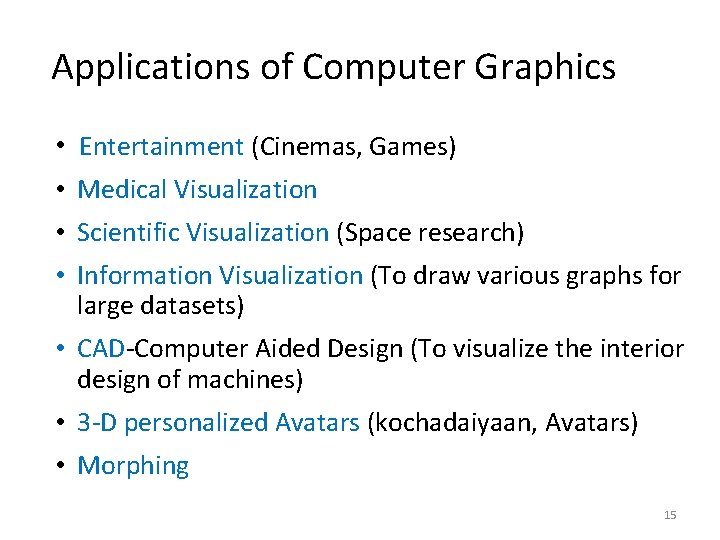 Applications of Computer Graphics

• Entertainment (Cinemas, Games)
• Medical Visualization
• Scientific Visualization (Space research)
• Information Visualization (To draw various graphs for large datasets)
• CAD-Computer Aided Design (To visualize the interior design of machines)
• 3-D personalized Avatars (kochadaiyaan, Avatars)
• Morphing

15